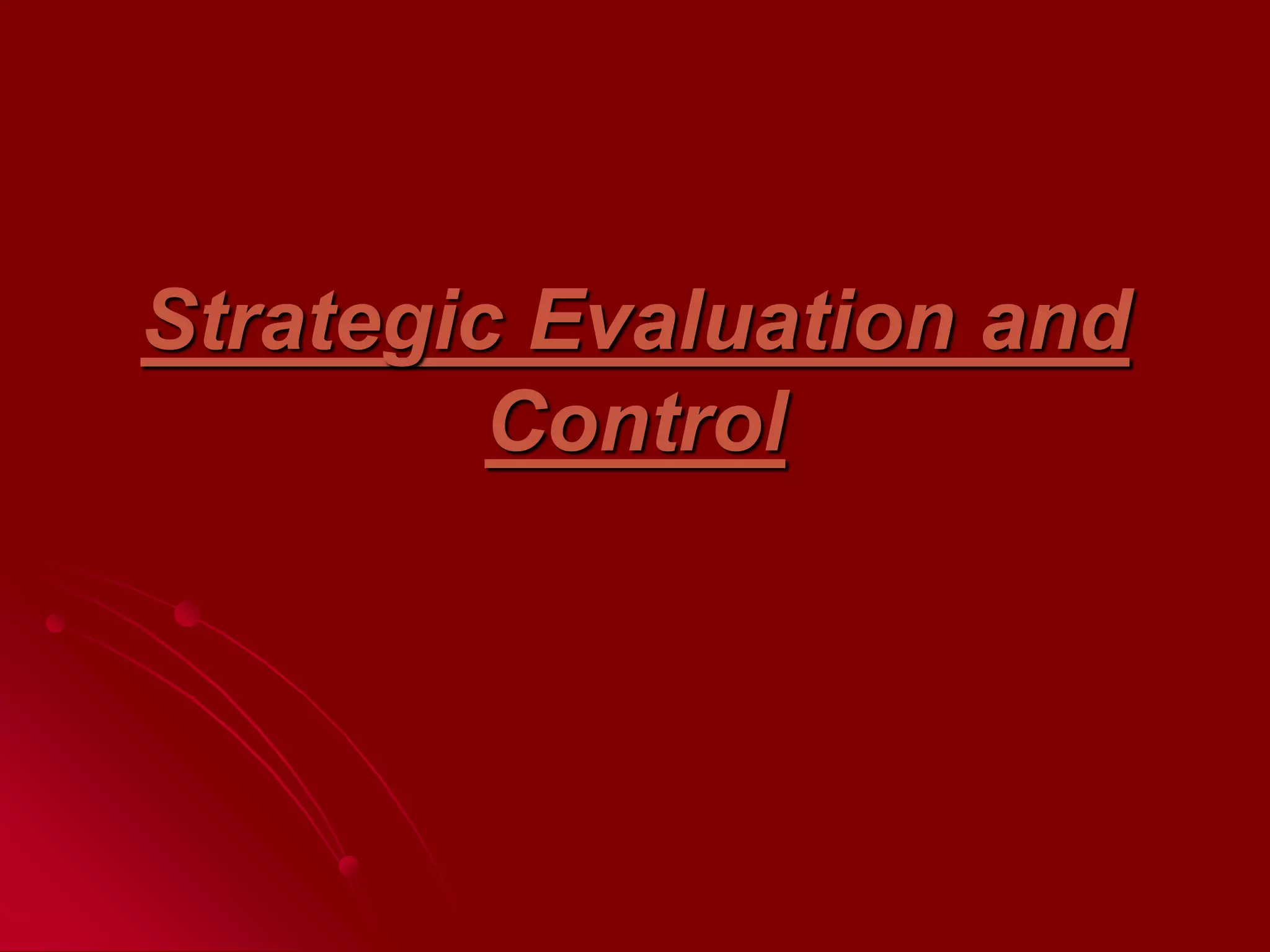 Strategic Evaluation and Control